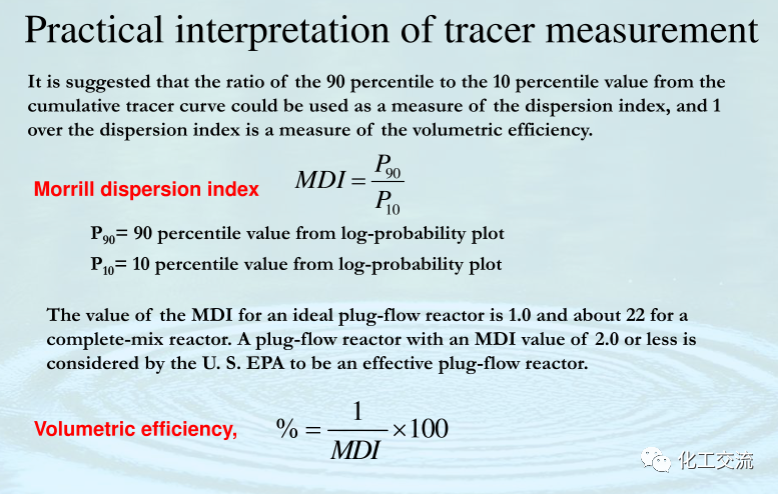 Practical interpretation of tracer measurement

It is suggested that the ratio of the 90 percentile to the 10 percentile value from the cumulative tracer curve could be used as a measure of the dispersion index, and 1 over the dispersion index is a measure of the volumetric efficiency.

Morrill dispersion index $MDI = \frac{P_{90}}{P_{10}}$

$P_{90}$= 90 percentile value from log-probability plot

$P_{10}$= 10 percentile value from log-probability plot

The value of the MDI for an ideal plug-flow reactor is 1.0 and about 22 for a complete-mix reactor. A plug-flow reactor with an MDI value of 2.0 or less is considered by the U. S. EPA to be an effective plug-flow reactor.

Volumetric efficiency, $\% = \frac{1}{MDI} \times 100$

化工交流